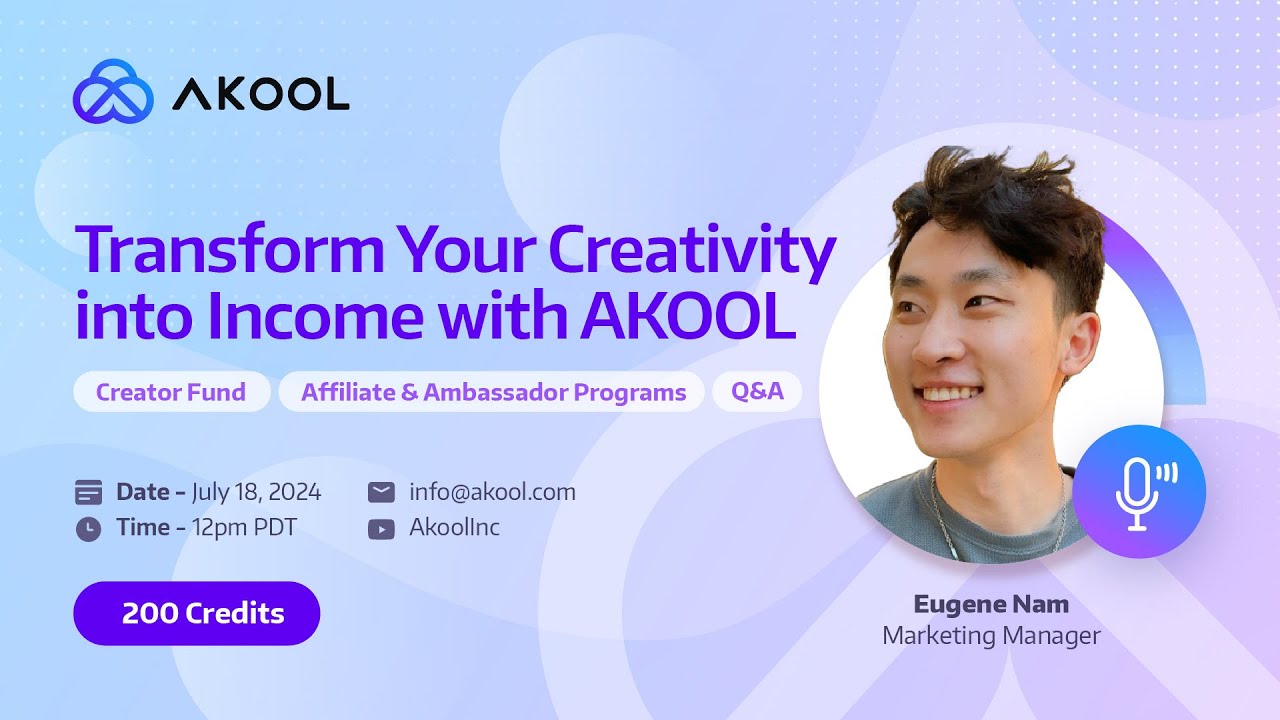 AKOOL

Transform Your Creativity into Income with AKOOL

Creator Fund
Affiliate & Ambassador Programs
Q&A

Date - July 18, 2024
Time - 12pm PDT
info@akool.com
AkoolInc

200 Credits

Eugene Nam
Marketing Manager